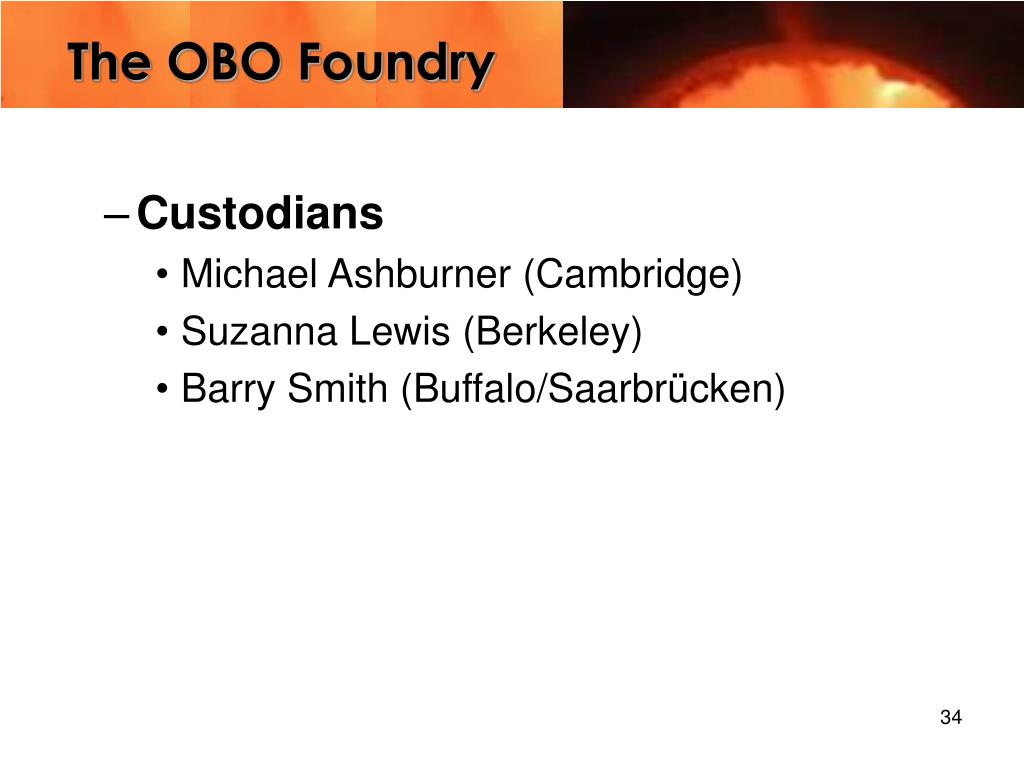 The OBO Foundry

– Custodians
• Michael Ashburner (Cambridge)
• Suzanna Lewis (Berkeley)
• Barry Smith (Buffalo/Saarbrücken)

34